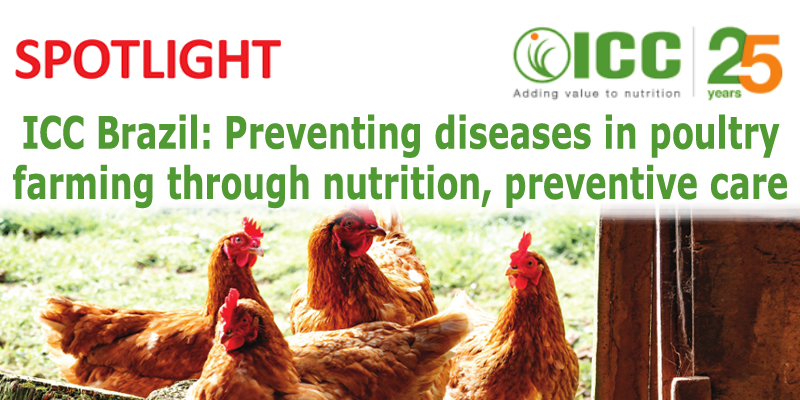 SPOTLIGHT

ICC
Adding value to nutrition

25
years

ICC Brazil: Preventing diseases in poultry farming through nutrition, preventive care